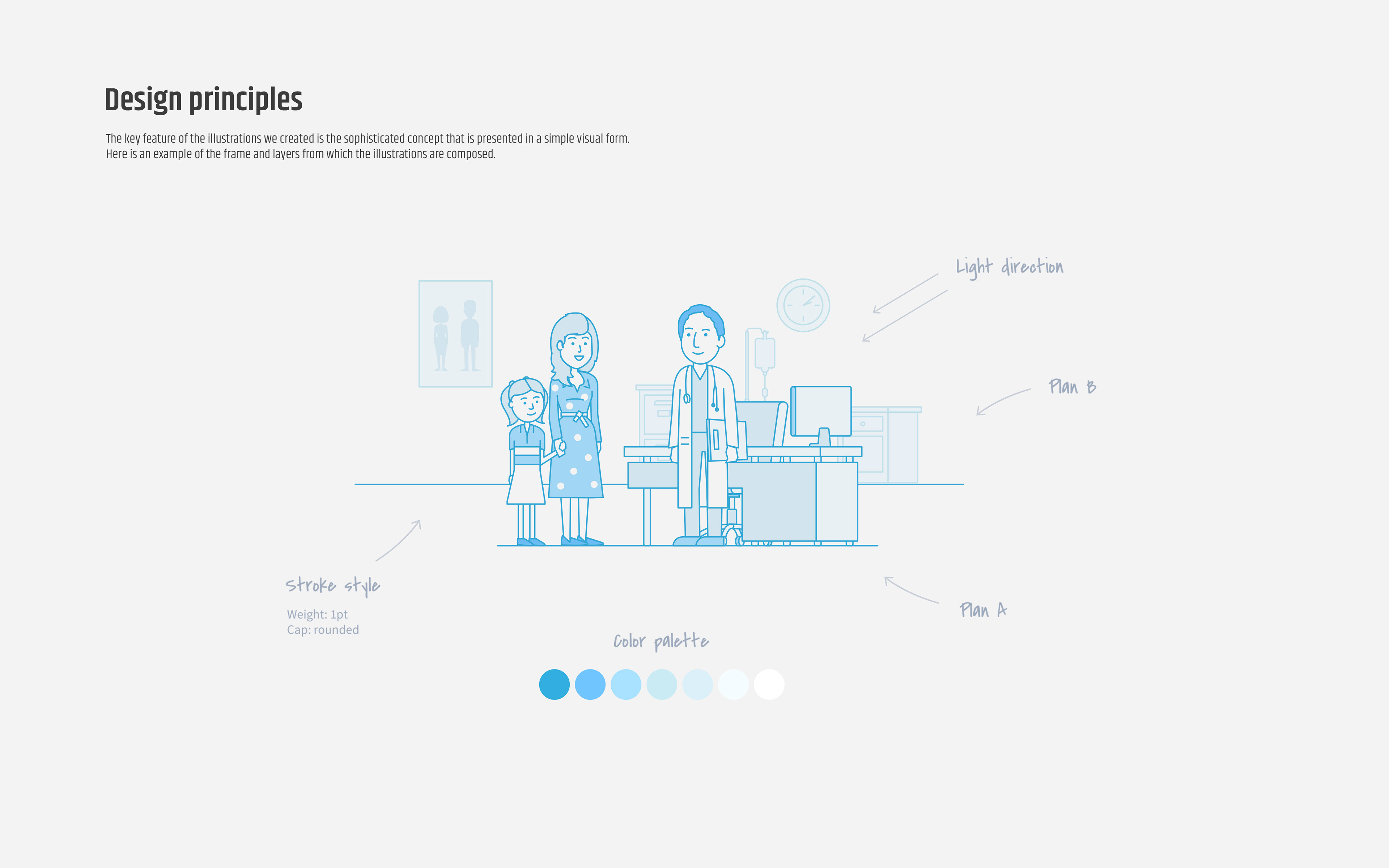 Design principles

The key feature of the illustrations we created is the sophisticated concept that is presented in a simple visual form. Here is an example of the frame and layers from which the illustrations are composed.

Light direction

Plan B

Stroke style

Weight: 1pt
Cap: rounded

Plan A

Color palette